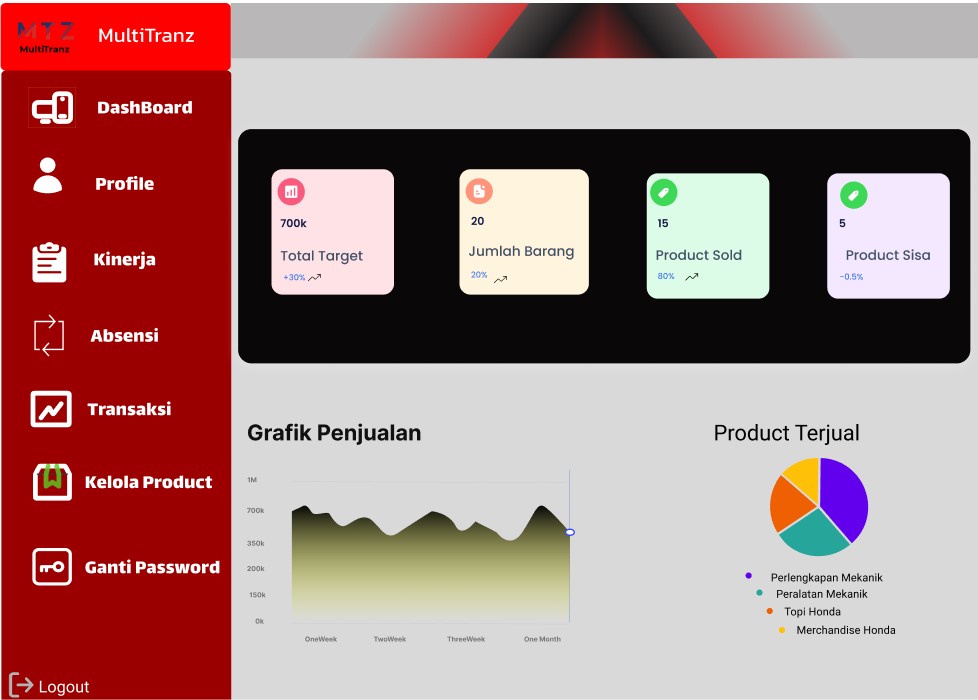 MTZ
MultiTranz

MultiTranz

DashBoard

Profile

Kinerja

Absensi

Transaksi

Kelola Product

Ganti Password

Logout

700k
Total Target
+30%

20
Jumlah Barang
20%

15
Product Sold
80%

5
Product Sisa
-0.5%

Grafik Penjualan

1M
700k
350k
200k
150k
0k

OneWeek TwoWeek ThreeWeek One Month

Product Terjual

Perlengkapan Mekanik
Peralatan Mekanik
Topi Honda
Merchandise Honda